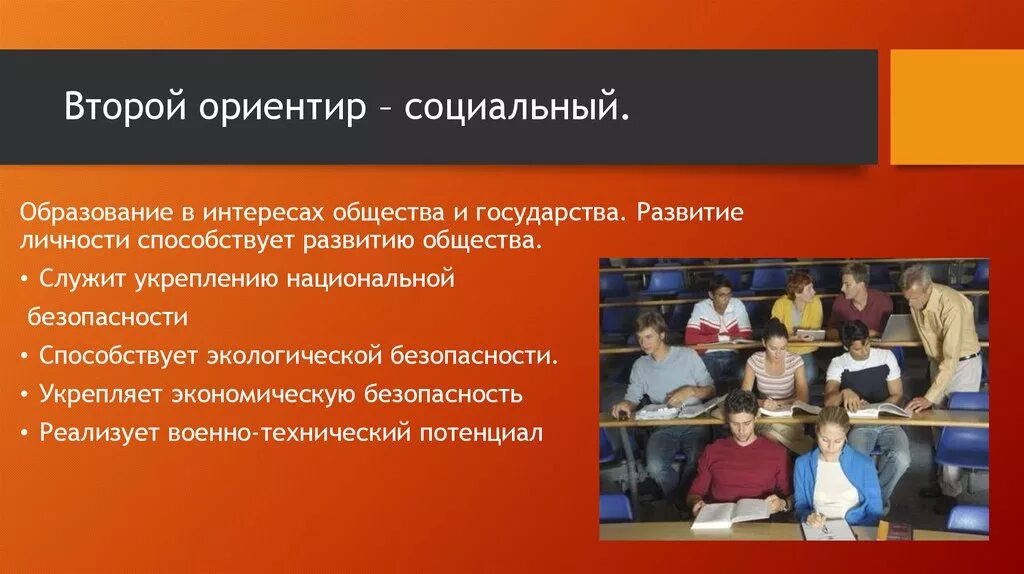 Второй ориентир – социальный.

Образование в интересах общества и государства. Развитие личности способствует развитию общества.

• Служит укреплению национальной безопасности
• Способствует экологической безопасности.
• Укрепляет экономическую безопасность
• Реализует военно-технический потенциал